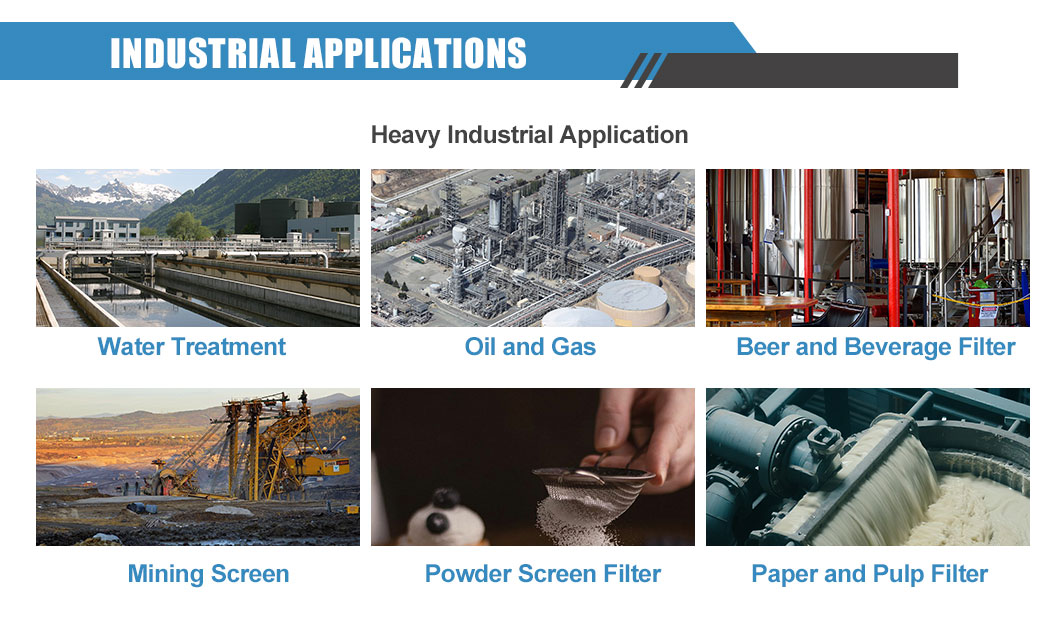 INDUSTRIAL APPLICATIONS

Heavy Industrial Application

Water Treatment

Oil and Gas

Beer and Beverage Filter

Mining Screen

Powder Screen Filter

Paper and Pulp Filter